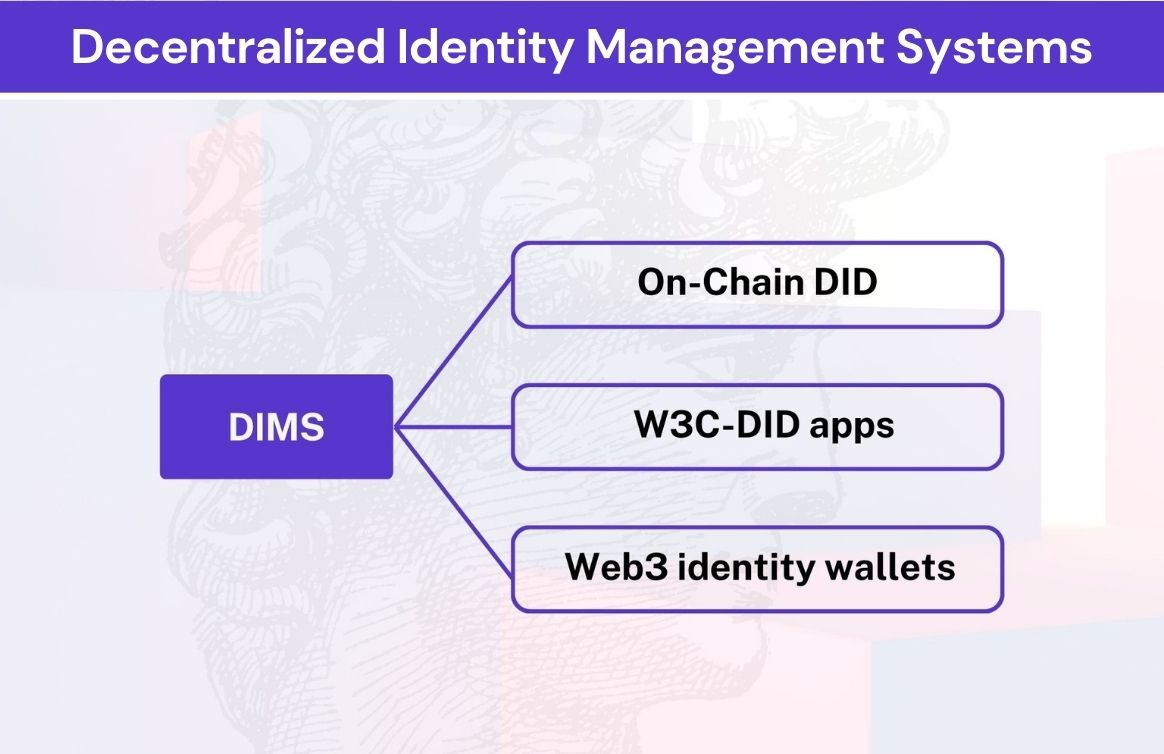 Decentralized Identity Management Systems

DIMS

On-Chain DID

W3C-DID apps

Web3 identity wallets